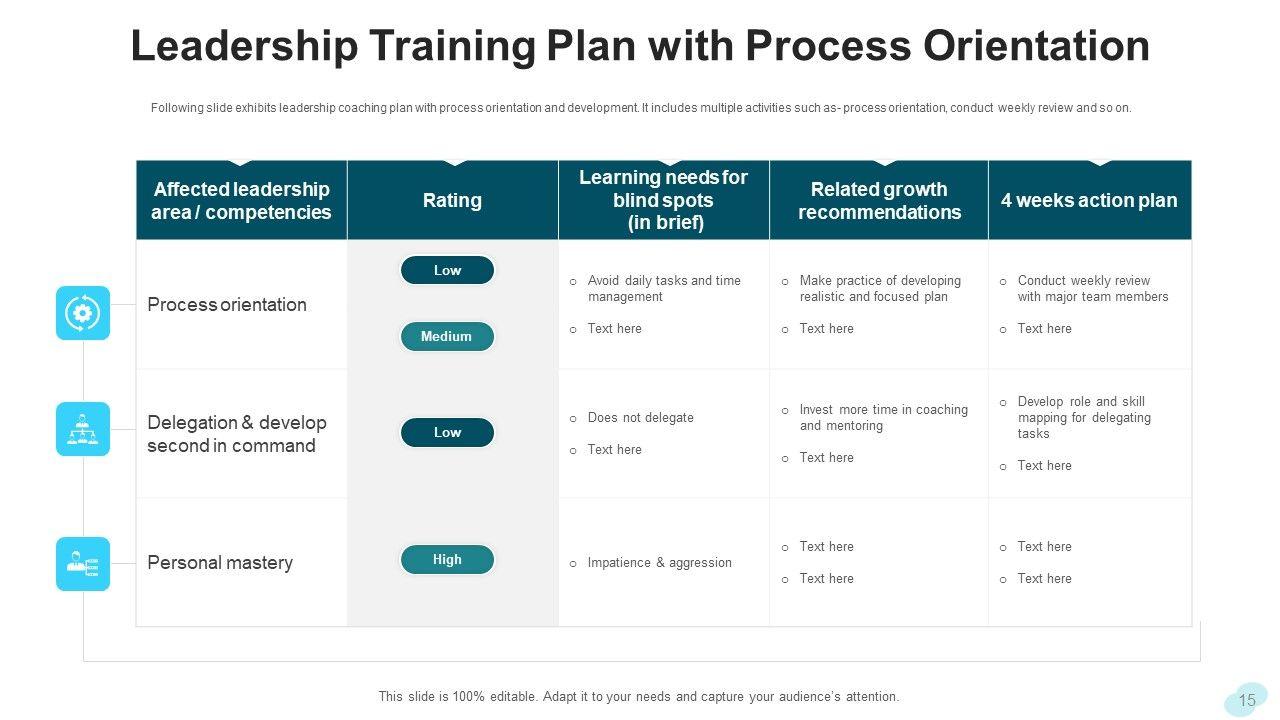 Leadership Training Plan with Process Orientation

Following slide exhibits leadership coaching plan with process orientation and development. It includes multiple activities such as- process orientation, conduct weekly review and so on.

| Affected leadership area / competencies | Rating | Learning needs for blind spots (in brief) | Related growth recommendations | 4 weeks action plan |
|---|---|---|---|---|
| Process orientation | Low Medium | o Avoid daily tasks and time management o Text here | o Make practice of developing realistic and focused plan o Text here | o Conduct weekly review with major team members o Text here |
| Delegation & develop second in command | Low | o Does not delegate o Text here | o Invest more time in coaching and mentoring o Text here | o Develop role and skill mapping for delegating tasks o Text here |
| Personal mastery | High | o Impatience & aggression | o Text here o Text here | o Text here o Text here |

This slide is 100% editable. Adapt it to your needs and capture your audience's attention.

15